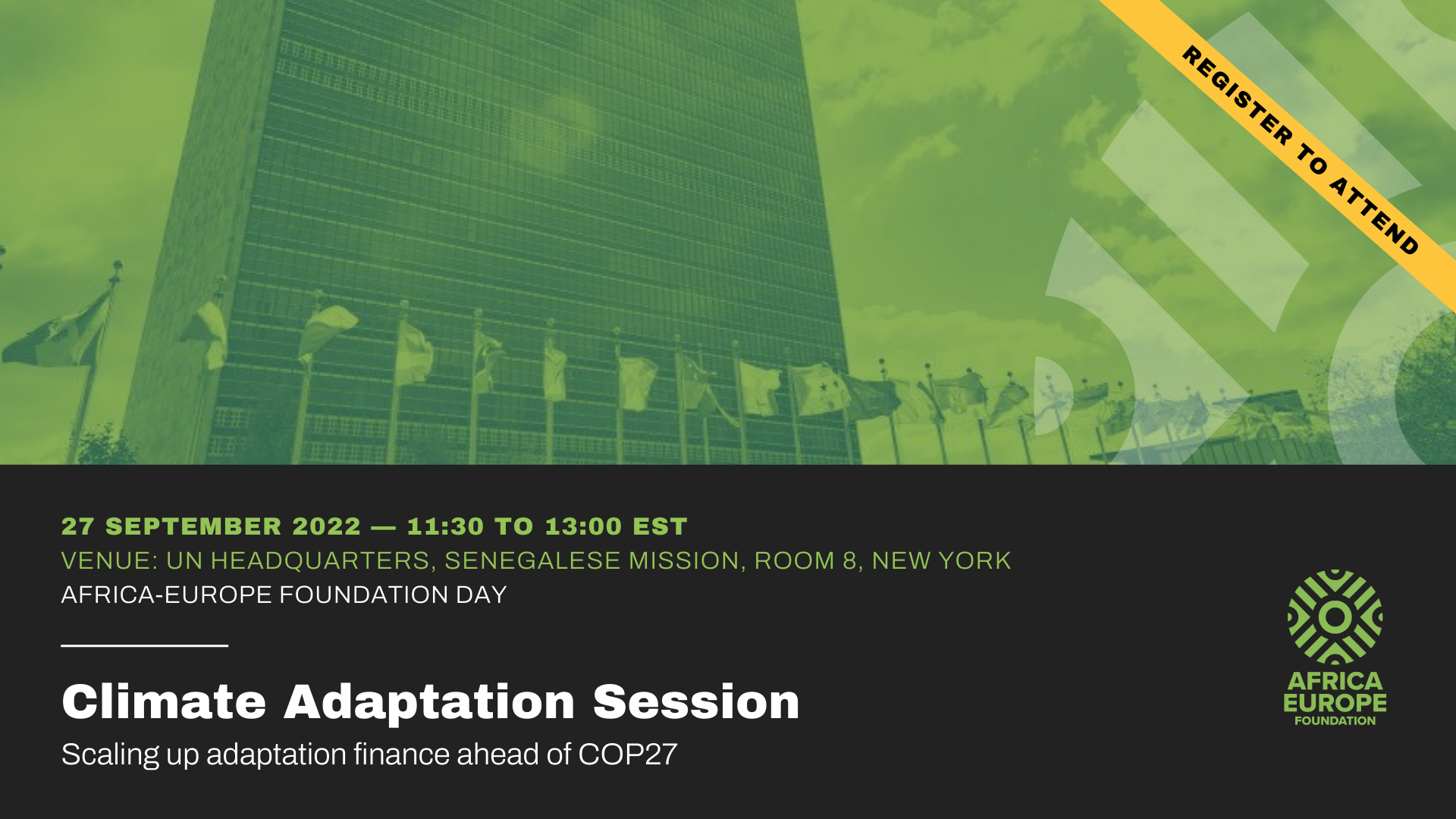 REGISTER TO ATTEND

27 SEPTEMBER 2022 — 11:30 TO 13:00 EST
VENUE: UN HEADQUARTERS, SENEGALESE MISSION, ROOM 8, NEW YORK
AFRICA-EUROPE FOUNDATION DAY

Climate Adaptation Session
Scaling up adaptation finance ahead of COP27

AFRICA
EUROPE
FOUNDATION